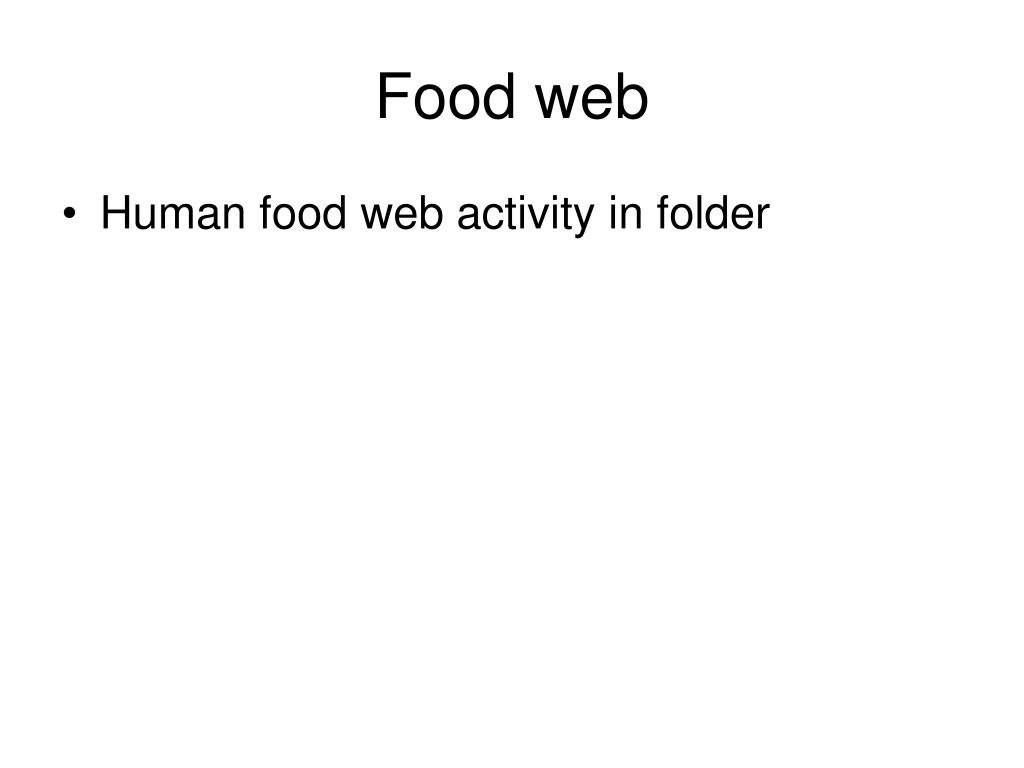 Food web

• Human food web activity in folder